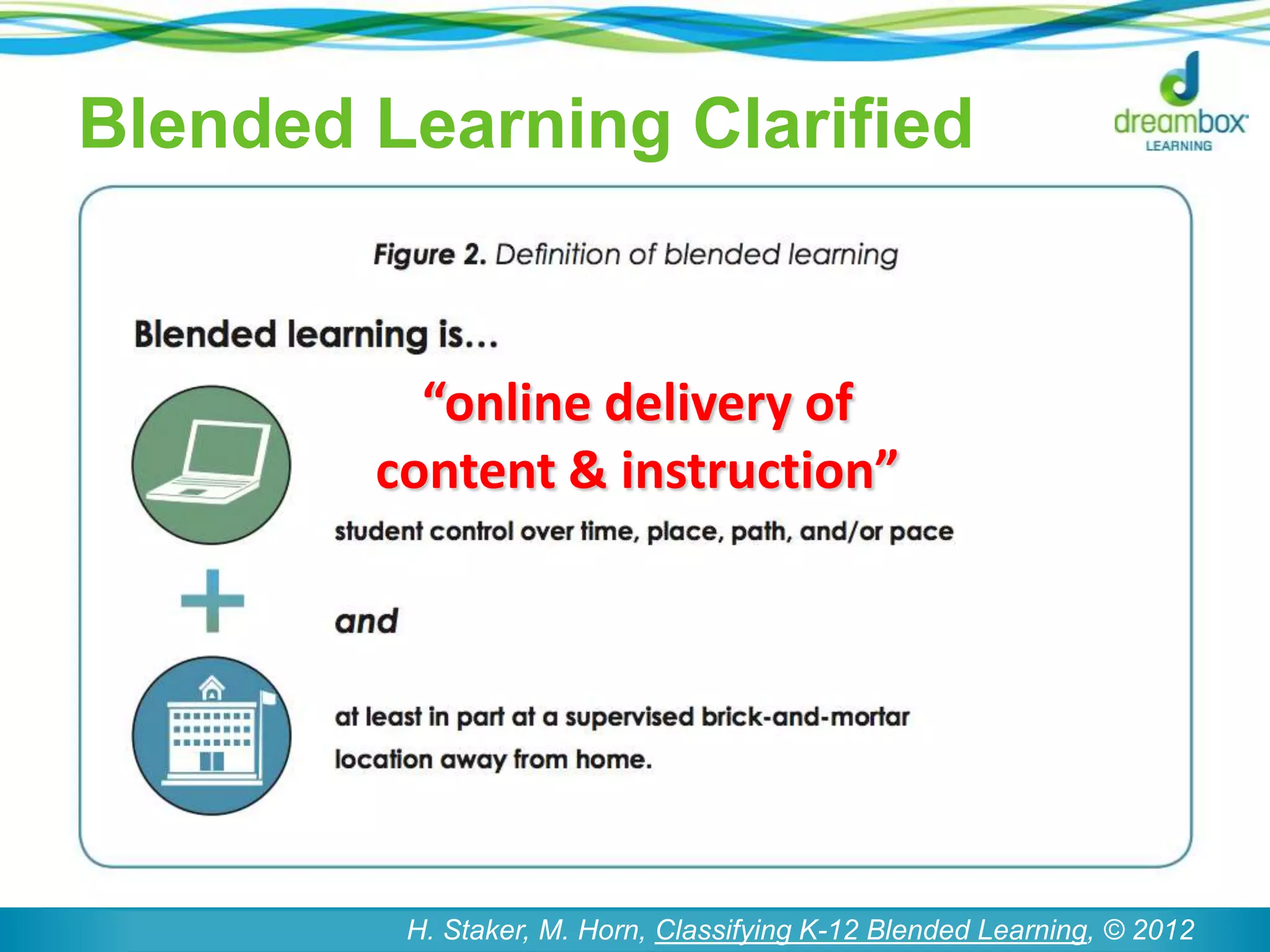 Blended Learning Clarified

dreambox LEARNING

Figure 2. Definition of blended learning

Blended learning is...

"online delivery of content & instruction"

student control over time, place, path, and/or pace

and

at least in part at a supervised brick-and-mortar location away from home.

H. Staker, M. Horn, Classifying K-12 Blended Learning, © 2012